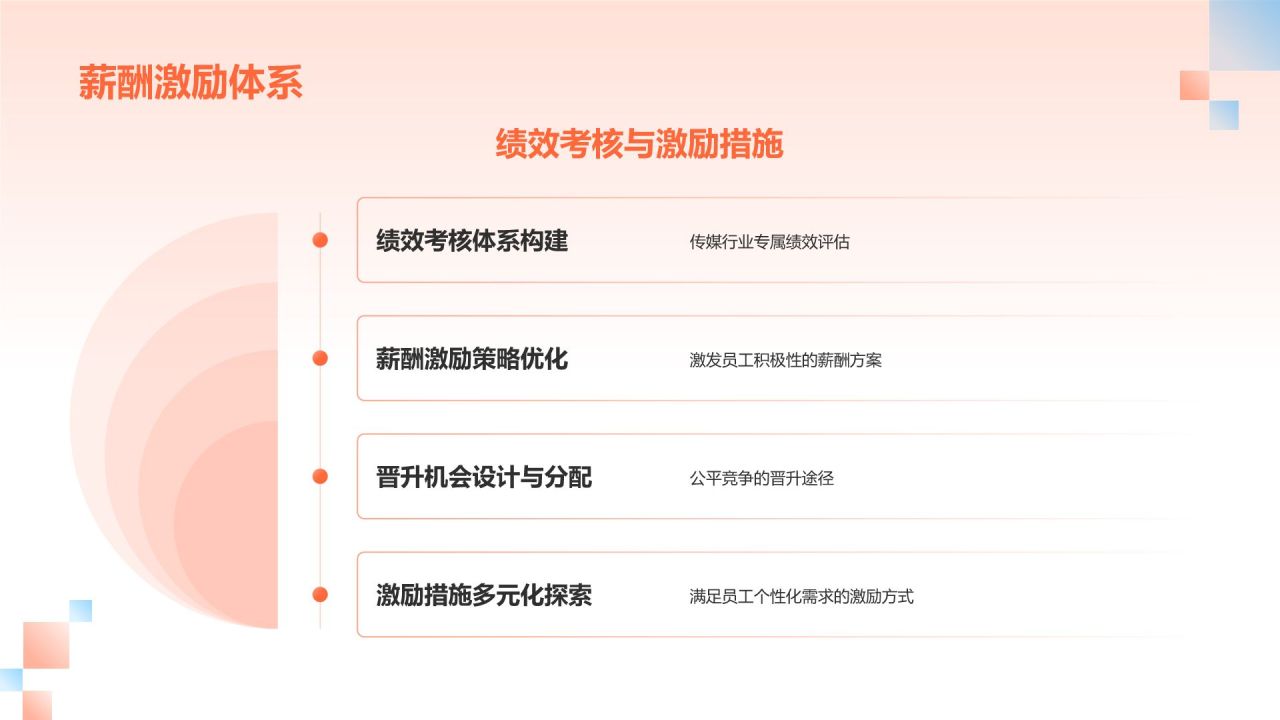 薪酬激励体系

绩效考核与激励措施

绩效考核体系构建
传媒行业专属绩效评估

薪酬激励策略优化
激发员工积极性的薪酬方案

晋升机会设计与分配
公平竞争的晋升途径

激励措施多元化探索
满足员工个性化需求的激励方式